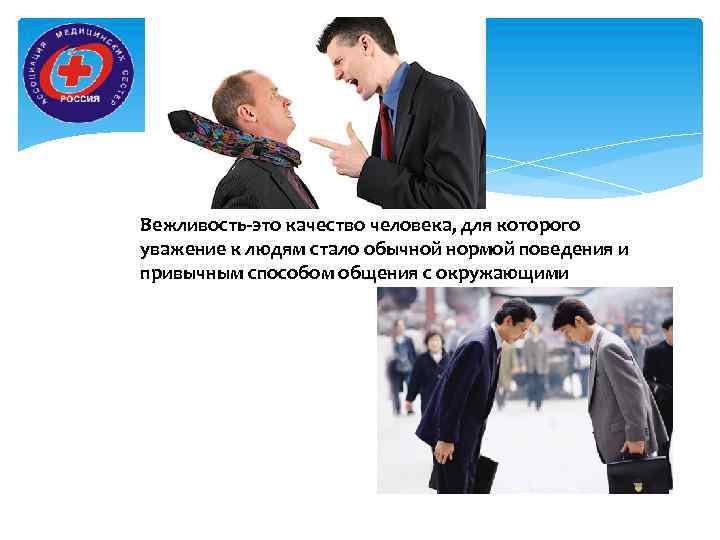 АССОЦИАЦИЯ МЕДИЦИНСКИХ СЕСТЕР
РОССИЯ

Вежливость-это качество человека, для которого уважение к людям стало обычной нормой поведения и привычным способом общения с окружающими